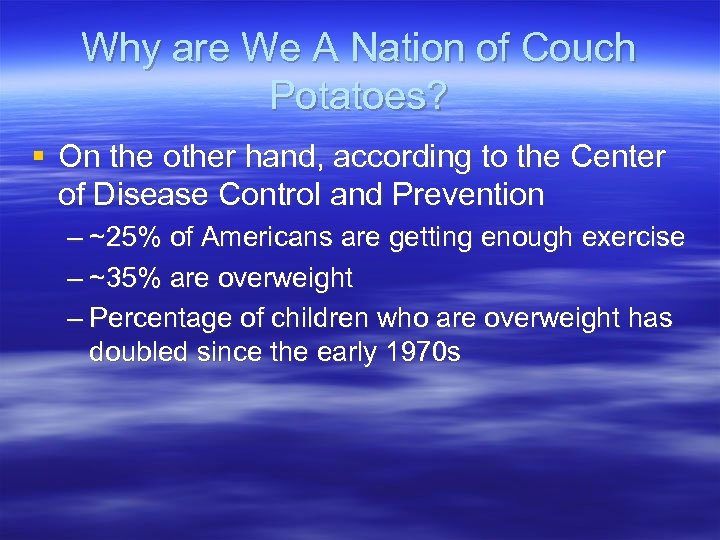 Why are We A Nation of Couch Potatoes?

▪ On the other hand, according to the Center of Disease Control and Prevention

– ~25% of Americans are getting enough exercise

– ~35% are overweight

– Percentage of children who are overweight has doubled since the early 1970s